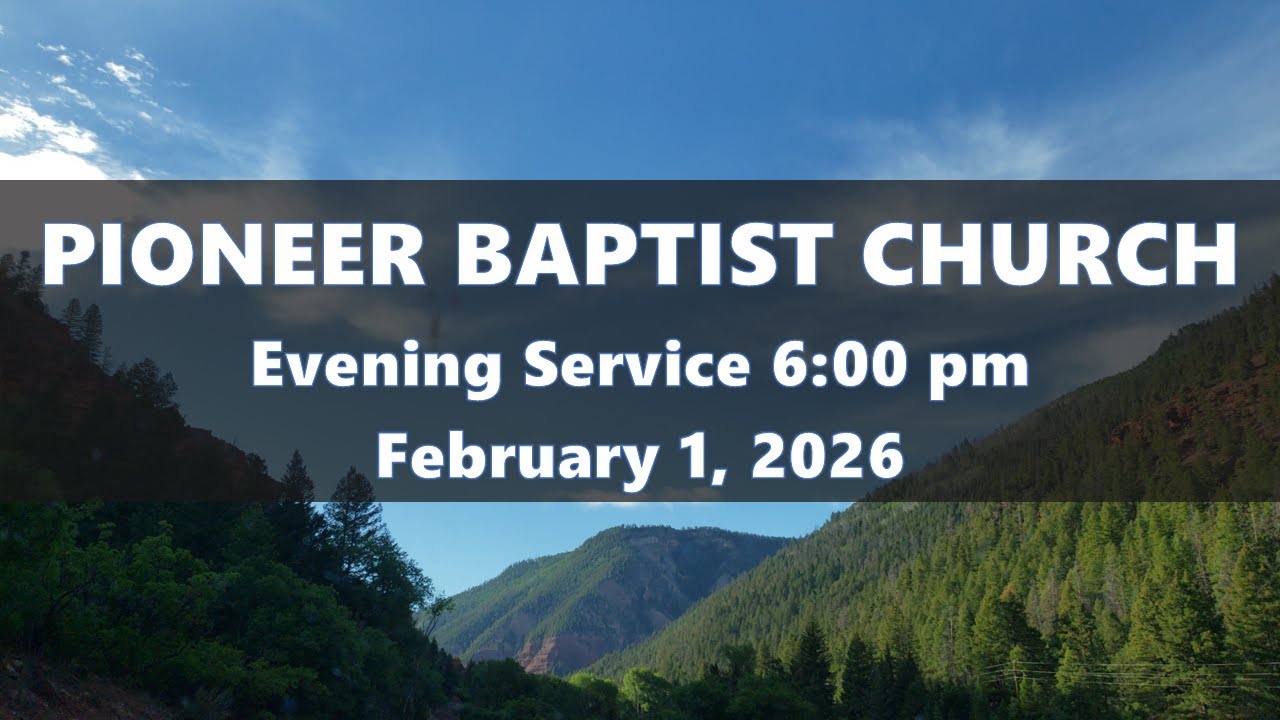 PIONEER BAPTIST CHURCH

Evening Service 6:00 pm

February 1, 2026